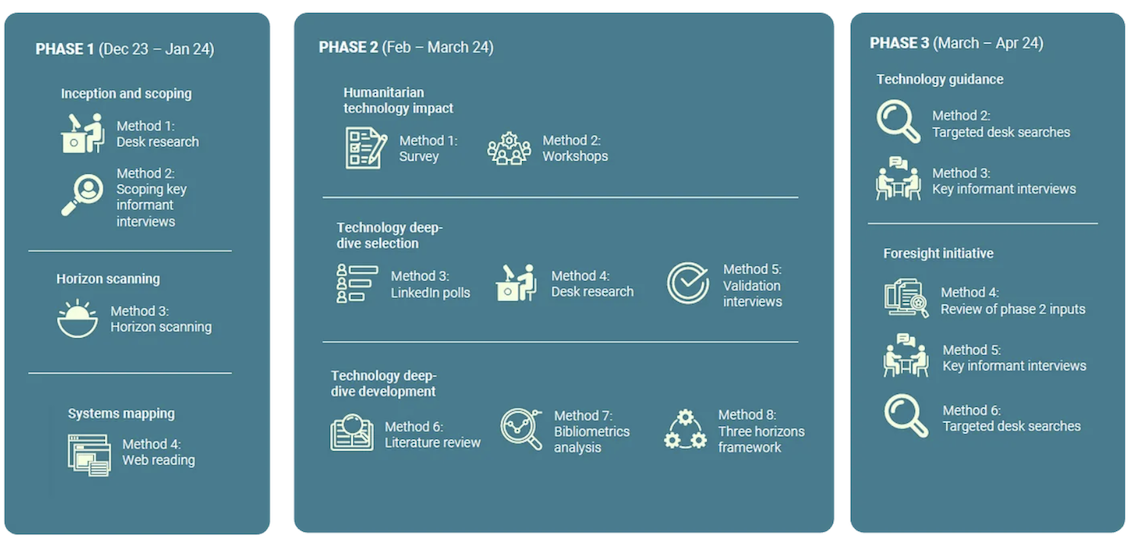 PHASE 1 (Dec 23 – Jan 24)

Inception and scoping

Method 1: Desk research

Method 2: Scoping key informant interviews

Horizon scanning

Method 3: Horizon scanning

Systems mapping

Method 4: Web reading

PHASE 2 (Feb – March 24)

Humanitarian technology impact

Method 1: Survey

Method 2: Workshops

Technology deep-dive selection

Method 3: LinkedIn polls

Method 4: Desk research

Method 5: Validation interviews

Technology deep-dive development

Method 6: Literature review

Method 7: Bibliometrics analysis

Method 8: Three horizons framework

PHASE 3 (March – Apr 24)

Technology guidance

Method 2: Targeted desk searches

Method 3: Key informant interviews

Foresight initiative

Method 4: Review of phase 2 inputs

Method 5: Key informant interviews

Method 6: Targeted desk searches